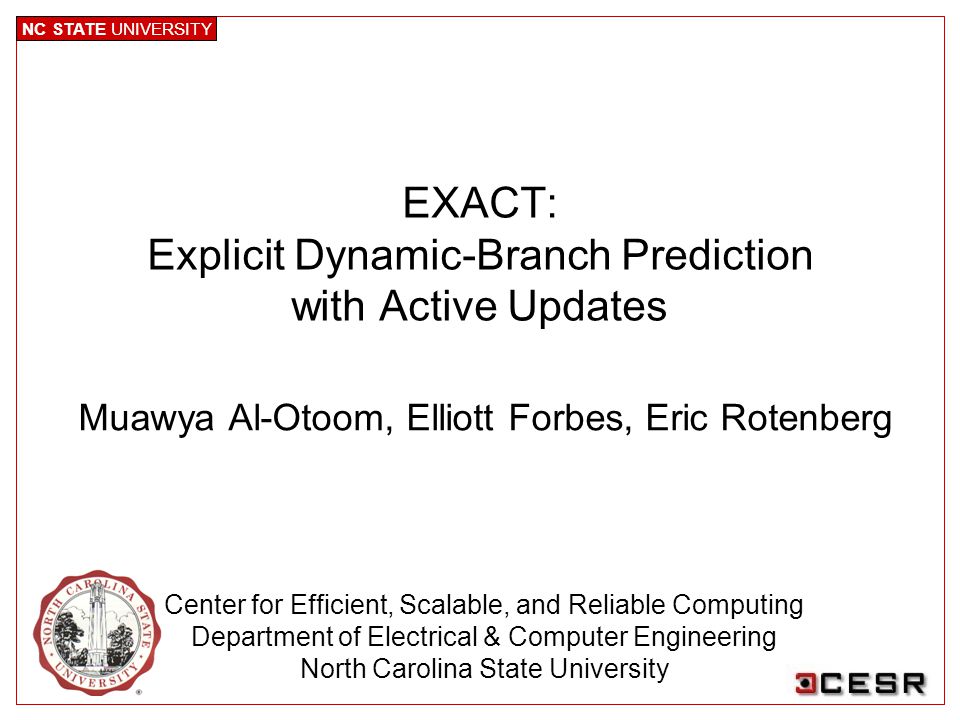 NC STATE UNIVERSITY

EXACT:
Explicit Dynamic-Branch Prediction with Active Updates

Muawya Al-Otoom, Elliott Forbes, Eric Rotenberg

NORTH CAROLINA STATE UNIVERSITY

Center for Efficient, Scalable, and Reliable Computing
Department of Electrical & Computer Engineering
North Carolina State University

CESR